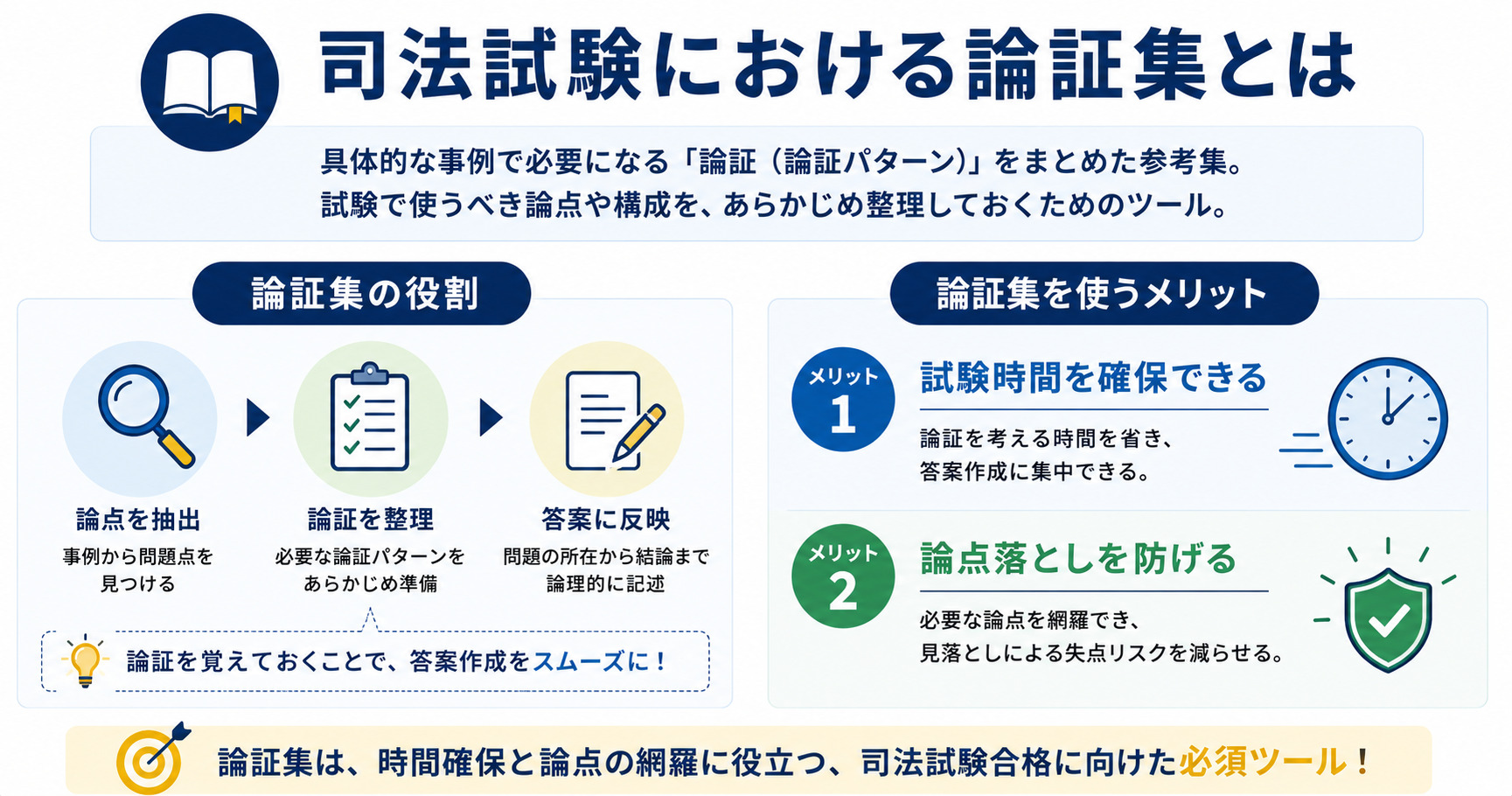 司法試験における論証集とは

具体的な事例で必要になる「論証（論証パターン）」をまとめた参考集。
試験で使うべき論点や構成を、あらかじめ整理しておくためのツール。

論証集の役割

論点を抽出
事例から問題点を見つける

論証を整理
必要な論証パターンをあらかじめ準備

答案に反映
問題の所在から結論まで論理的に記述

論証を覚えておくことで、答案作成をスムーズに！

論証集を使うメリット

メリット 1
試験時間を確保できる
論証を考える時間を省き、答案作成に集中できる。

メリット 2
論点落としを防げる
必要な論点を網羅でき、見落としによる失点リスクを減らせる。

論証集は、時間確保と論点の網羅に役立つ、司法試験合格に向けた必須ツール！